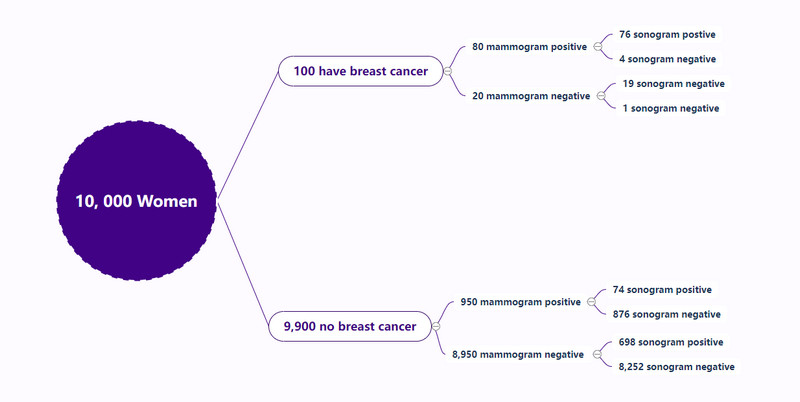 10, 000 Women

100 have breast cancer

80 mammogram positive

76 sonogram postive

4 sonogram negative

20 mammogram negative

19 sonogram negative

1 sonogram negative

9,900 no breast cancer

950 mammogram positive

74 sonogram positive

876 sonogram negative

8,950 mammogram negative

698 sonogram positive

8,252 sonogram negative